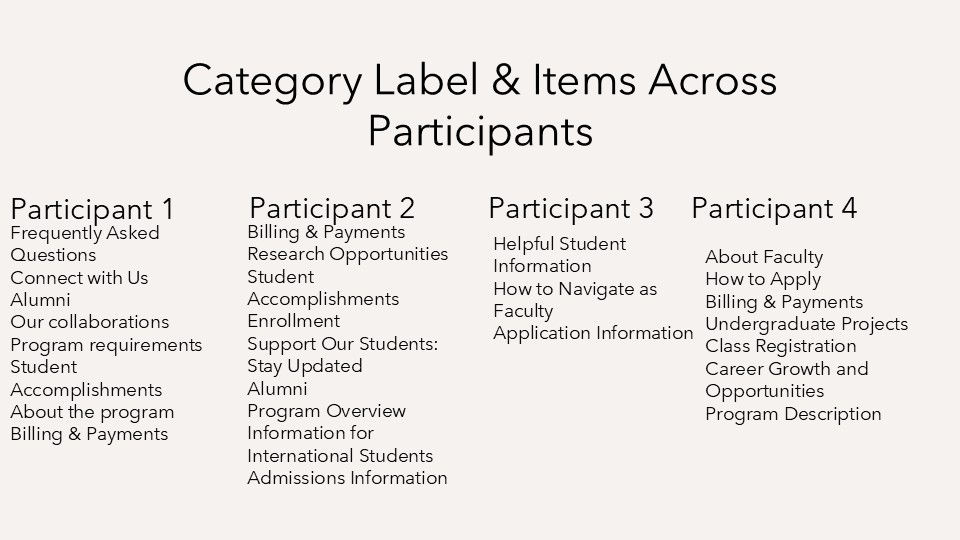 Category Label & Items Across Participants

Participant 1
Frequently Asked Questions
Connect with Us
Alumni
Our collaborations
Program requirements
Student Accomplishments
About the program
Billing & Payments

Participant 2
Billing & Payments
Research Opportunities
Student Accomplishments
Enrollment
Support Our Students: Stay Updated
Alumni
Program Overview
Information for International Students
Admissions Information

Participant 3
Helpful Student Information
How to Navigate as Faculty
Application Information

Participant 4
About Faculty
How to Apply
Billing & Payments
Undergraduate Projects
Class Registration
Career Growth and Opportunities
Program Description